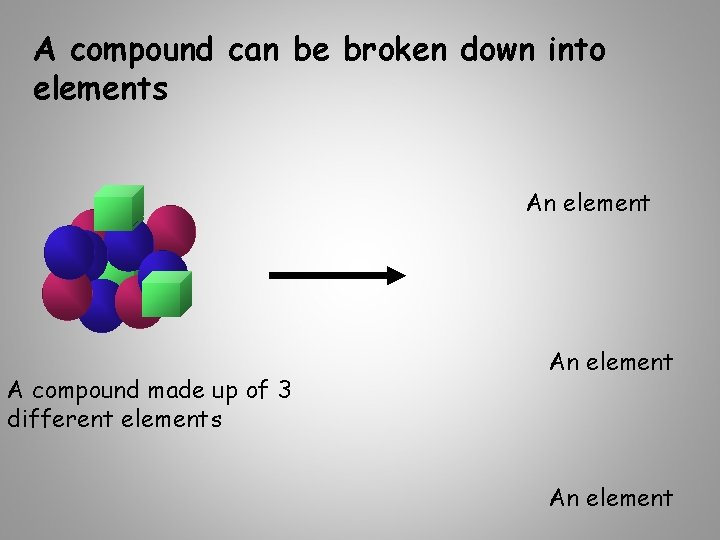 A compound can be broken down into elements

An element

An element

A compound made up of 3 different elements

An element